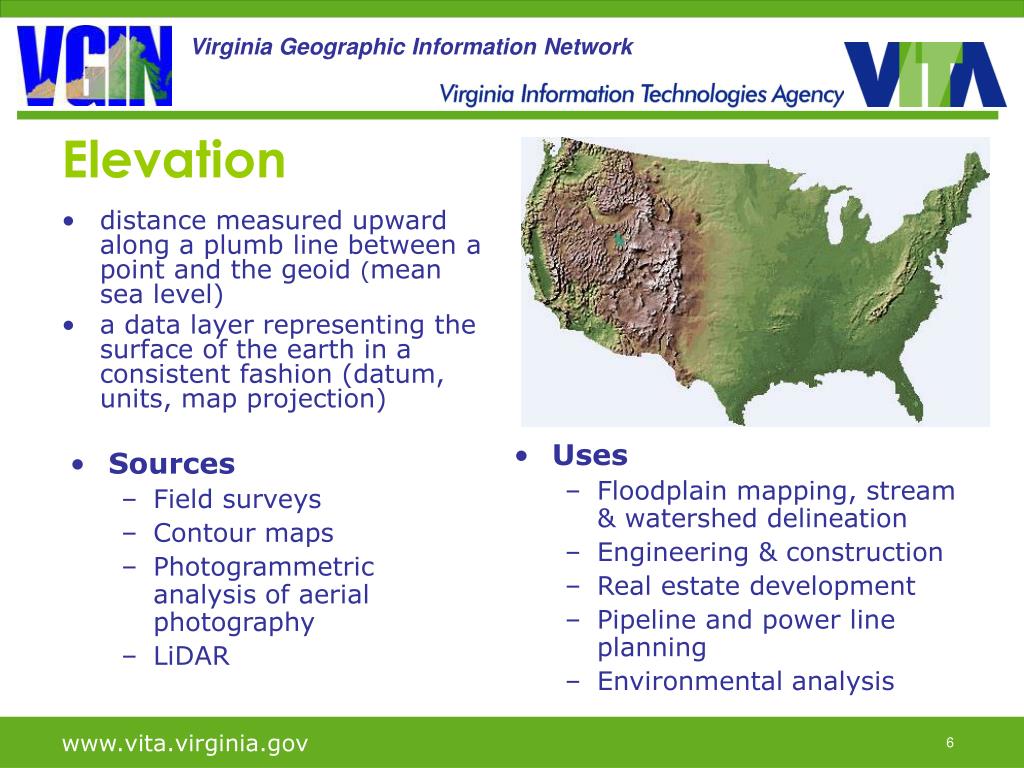 VGIN

Virginia Geographic Information Network

Virginia Information Technologies Agency

VITA

Elevation

• distance measured upward along a plumb line between a point and the geoid (mean sea level)
• a data layer representing the surface of the earth in a consistent fashion (datum, units, map projection)

• Sources
– Field surveys
– Contour maps
– Photogrammetric analysis of aerial photography
– LiDAR

• Uses
– Floodplain mapping, stream & watershed delineation
– Engineering & construction
– Real estate development
– Pipeline and power line planning
– Environmental analysis

www.vita.virginia.gov

6